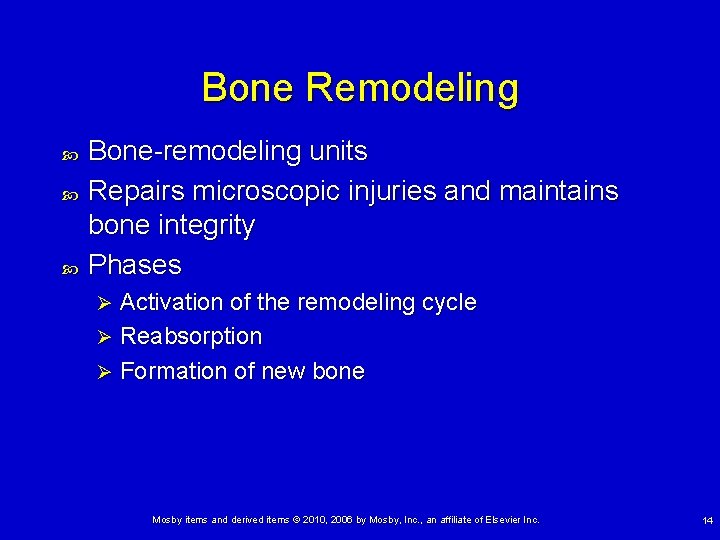 Bone Remodeling

- Bone-remodeling units
- Repairs microscopic injuries and maintains bone integrity
- Phases
  - Activation of the remodeling cycle
  - Reabsorption
  - Formation of new bone

Mosby items and derived items © 2010, 2006 by Mosby, Inc., an affiliate of Elsevier Inc.

14